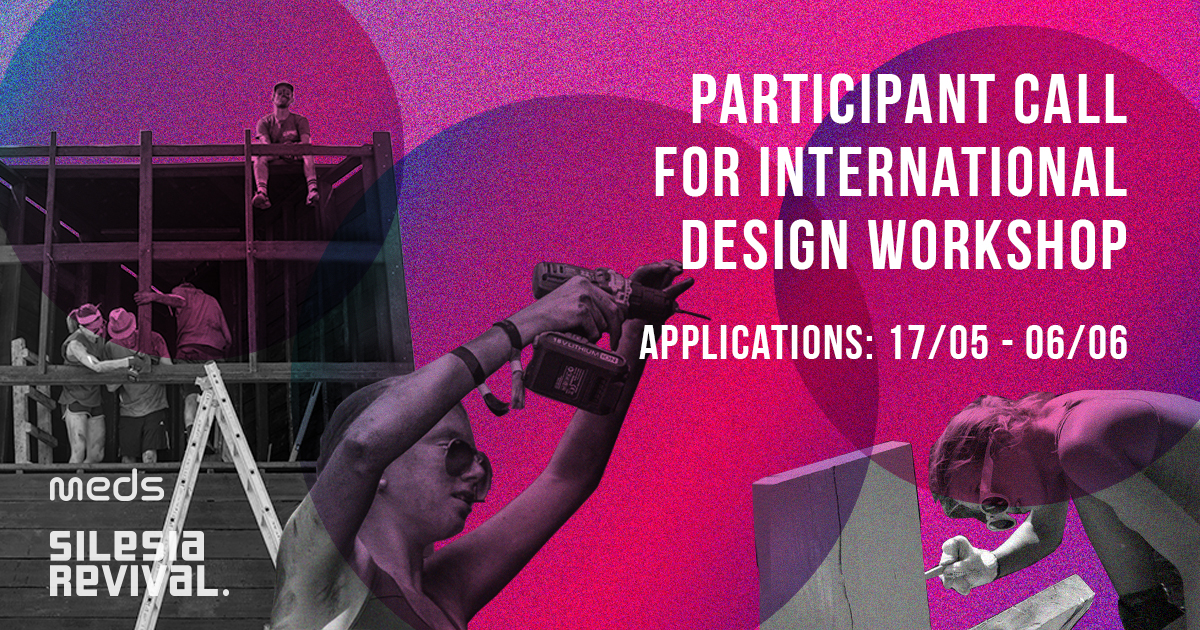 PARTICIPANT CALL FOR INTERNATIONAL DESIGN WORKSHOP

APPLICATIONS: 17/05 - 06/06

meds

SILESIA REVIVAL.